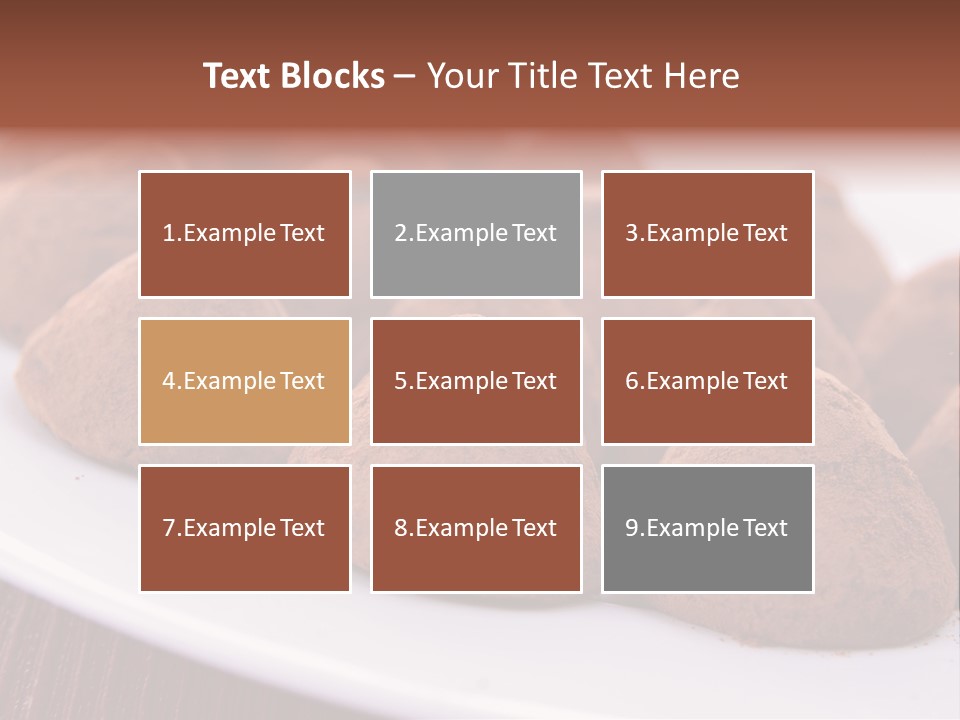 Text Blocks – Your Title Text Here

1.Example Text

2.Example Text

3.Example Text

4.Example Text

5.Example Text

6.Example Text

7.Example Text

8.Example Text

9.Example Text